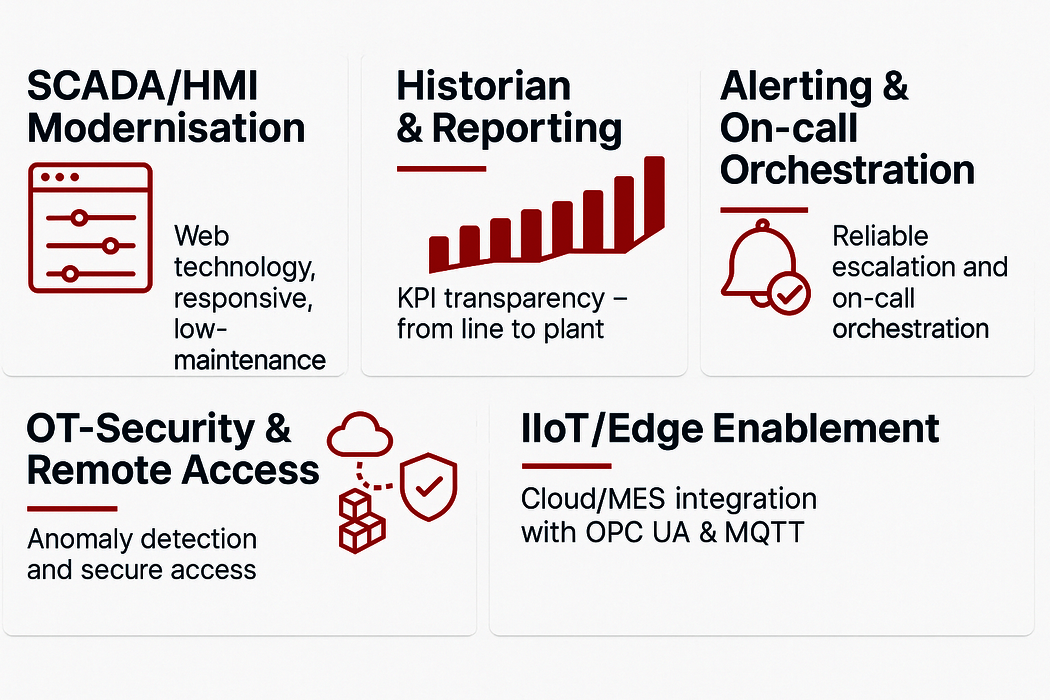 SCADA/HMI Modernisation

Web technology, responsive, low-maintenance

Historian & Reporting

KPI transparency – from line to plant

Alerting & On-call Orchestration

Reliable escalation and on-call orchestration

OT-Security & Remote Access

Anomaly detection and secure access

IIoT/Edge Enablement

Cloud/MES integration with OPC UA & MQTT